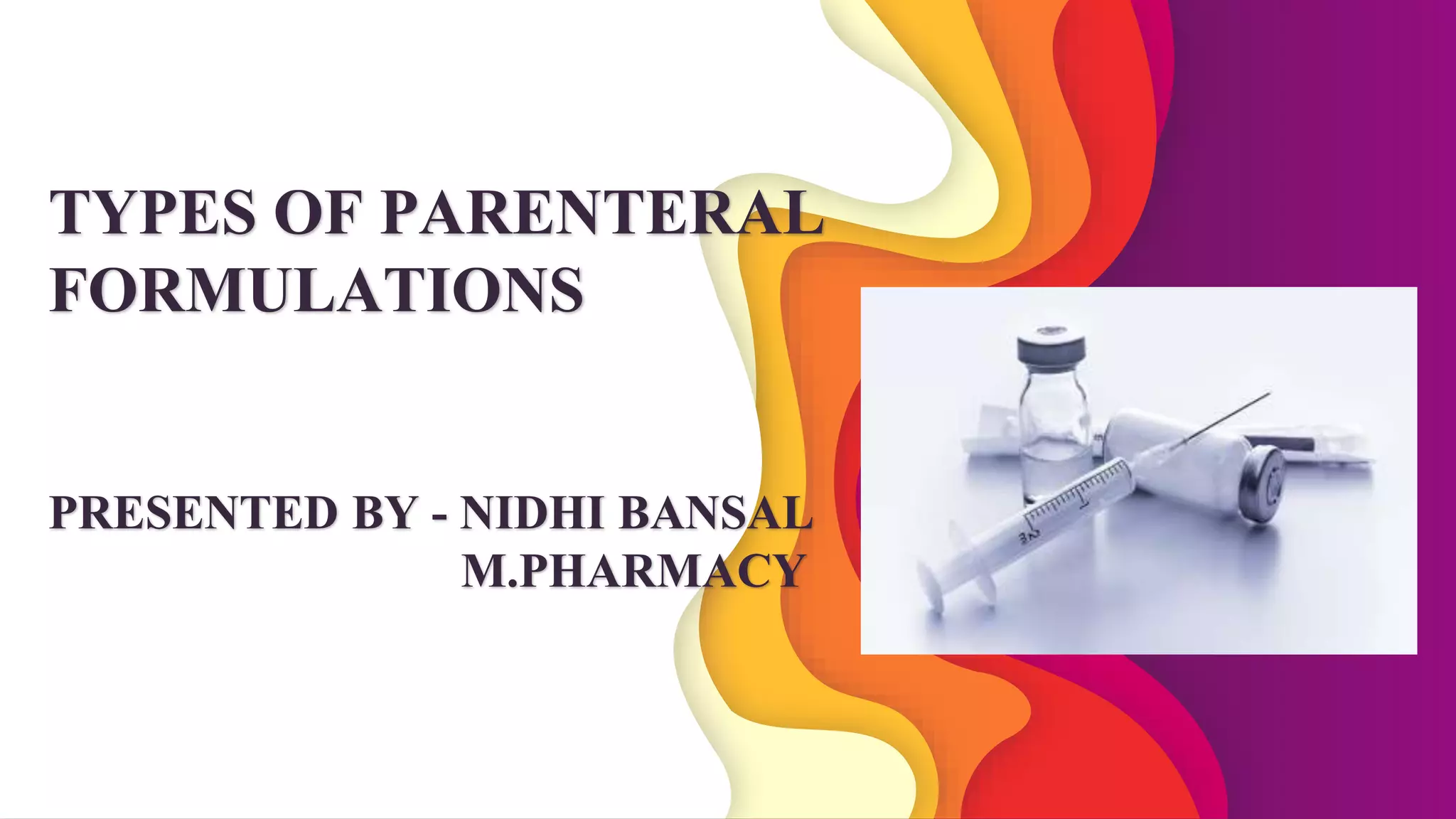 TYPES OF PARENTERAL FORMULATIONS

PRESENTED BY - NIDHI BANSAL
M.PHARMACY